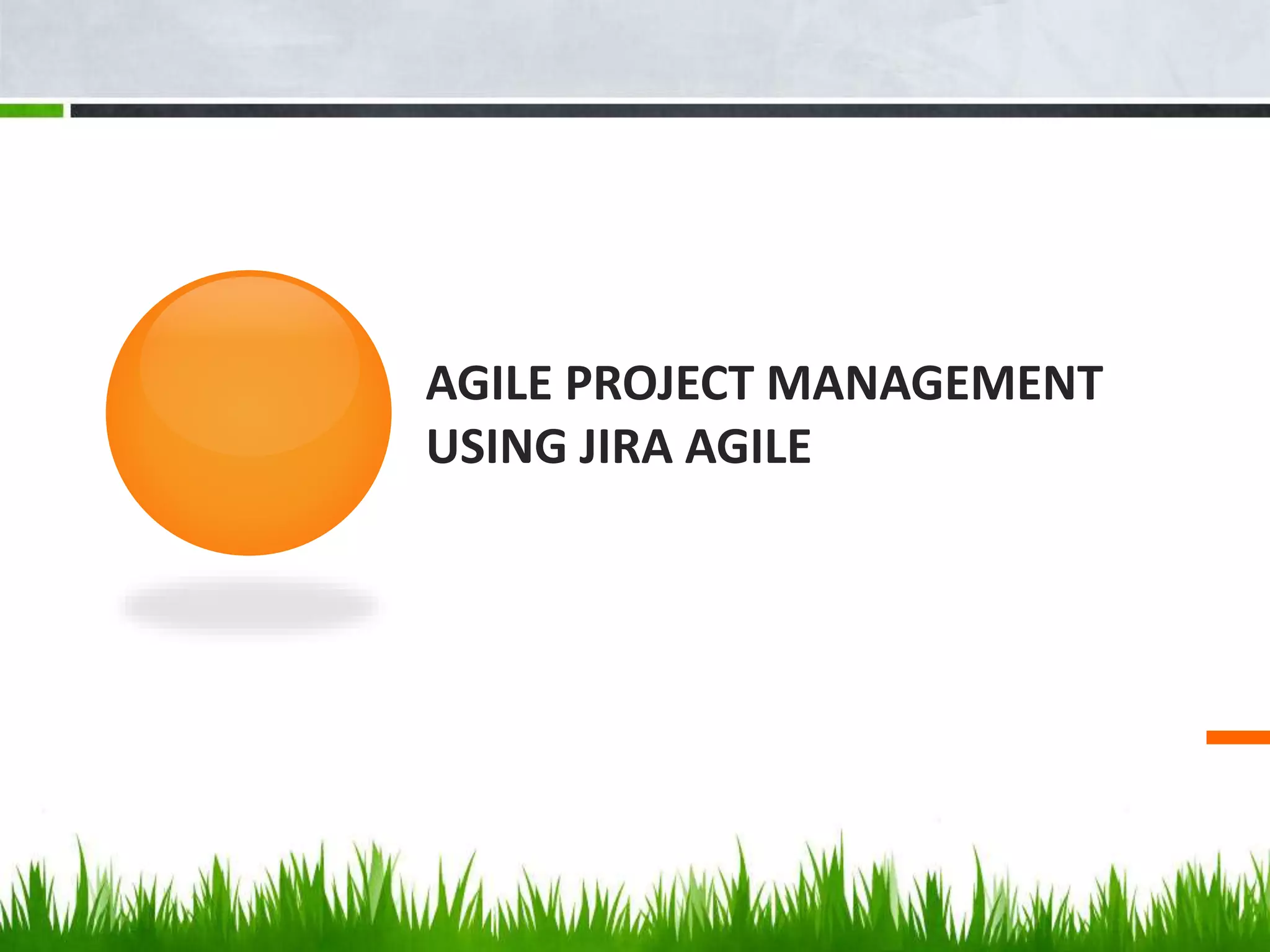 AGILE PROJECT MANAGEMENT USING JIRA AGILE